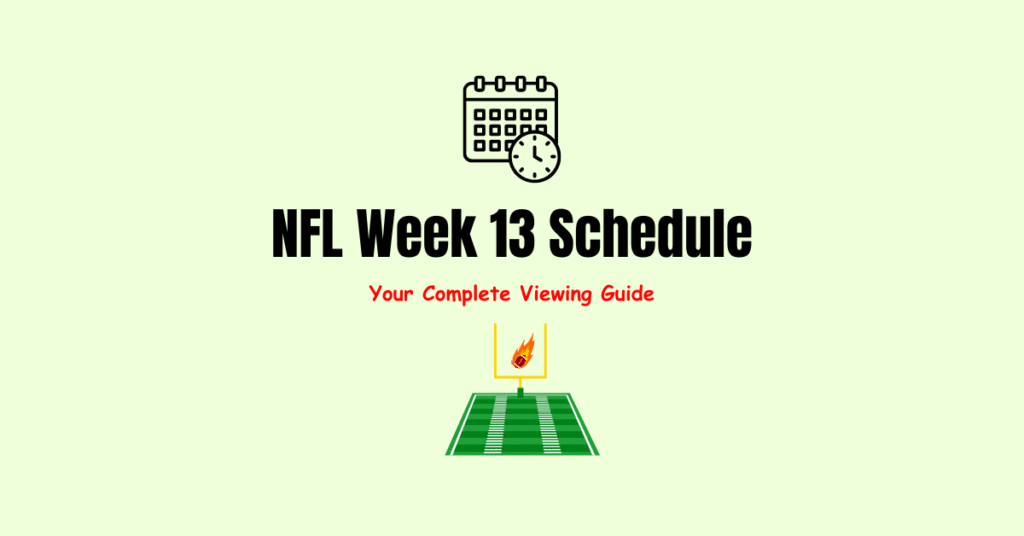 NFL Week 13 Schedule

Your Complete Viewing Guide